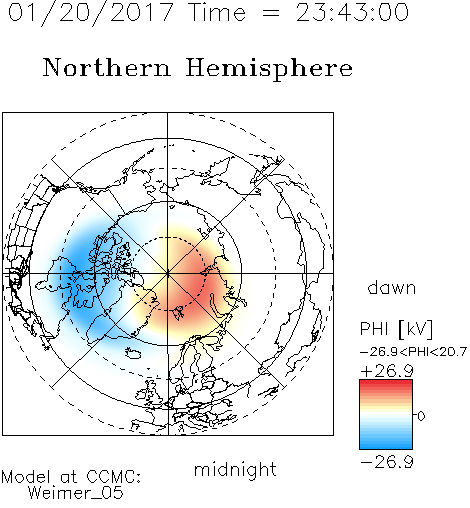 01/20/2017 Time = 23:43:00

Northern Hemisphere

dawn

PHI [kV]
−26.9<PHI<20.7
+26.9
0
−26.9

midnight

Model at CCMC:
Weimer_05